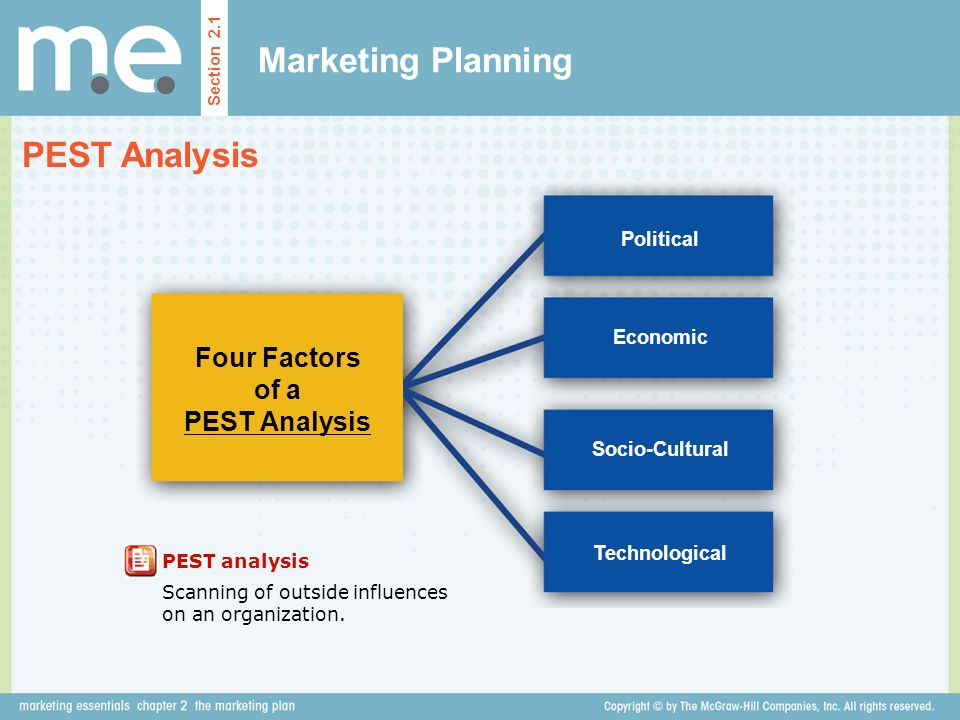 m.e.

Section 2.1

Marketing Planning

PEST Analysis

Four Factors of a PEST Analysis

Political

Economic

Socio-Cultural

Technological

PEST analysis

Scanning of outside influences on an organization.

marketing essentials chapter 2 the marketing plan

Copyright © by The McGraw-Hill Companies, Inc. All rights reserved.